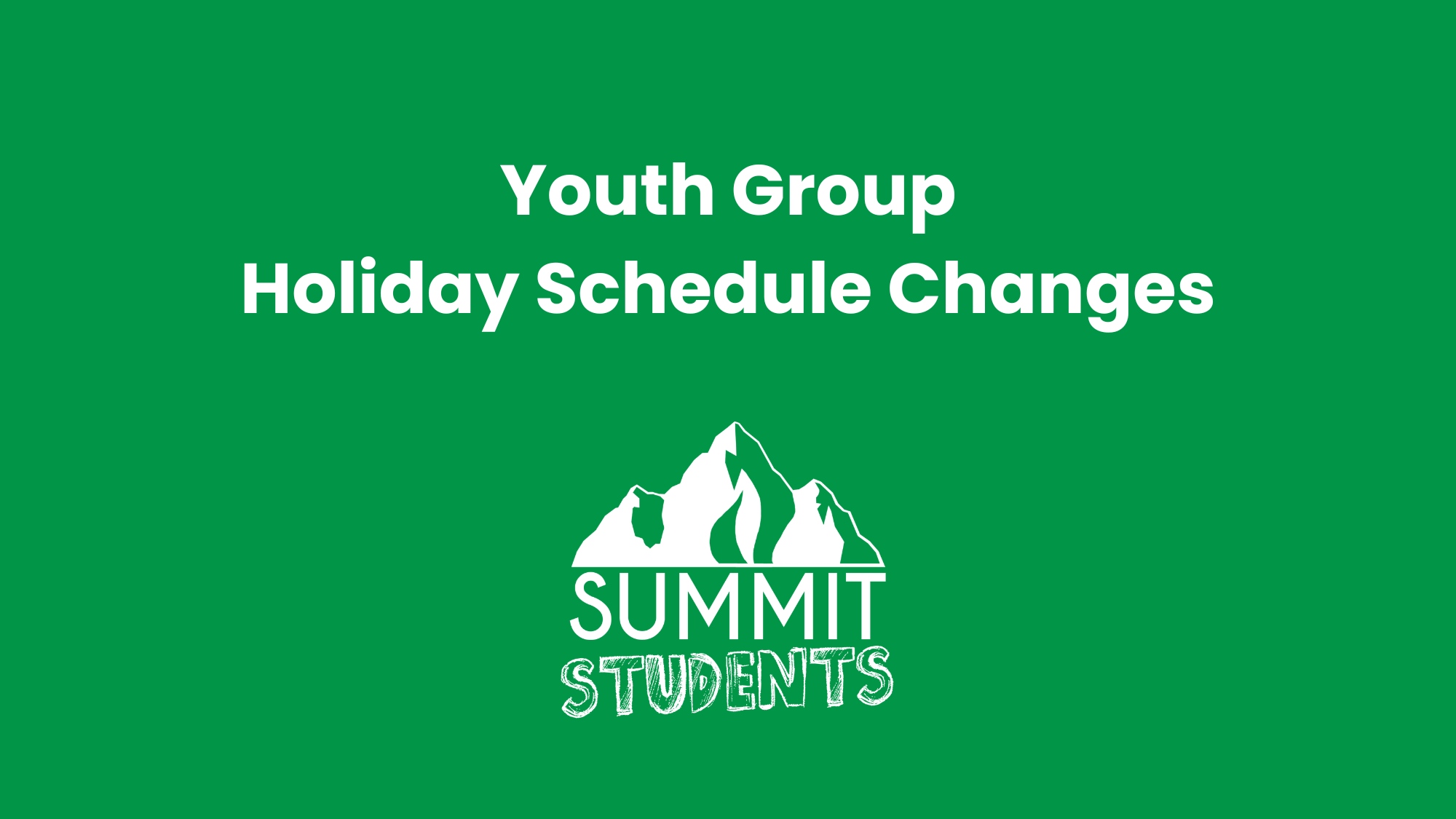 Youth Group
Holiday Schedule Changes

SUMMIT
STUDENTS